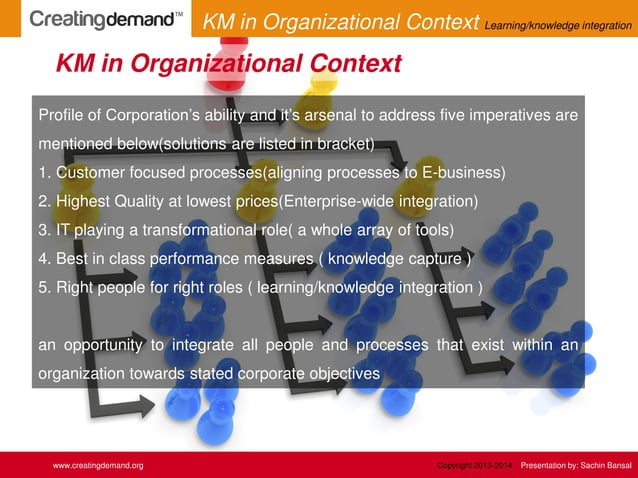 Creatingdemand™ KM in Organizational Context Learning/knowledge integration

KM in Organizational Context

Profile of Corporation's ability and it's arsenal to address five imperatives are mentioned below(solutions are listed in bracket)
1. Customer focused processes(aligning processes to E-business)
2. Highest Quality at lowest prices(Enterprise-wide integration)
3. IT playing a transformational role( a whole array of tools)
4. Best in class performance measures ( knowledge capture )
5. Right people for right roles ( learning/knowledge integration )

an opportunity to integrate all people and processes that exist within an organization towards stated corporate objectives

www.creatingdemand.org Copyright 2013-2014 Presentation by: Sachin Bansal